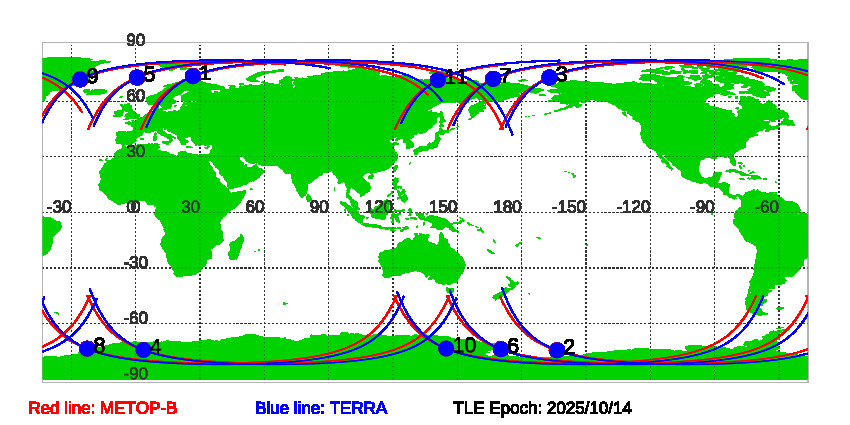 90
9
5
1
11
7
3
60
30
-30
0
30
60
90
120
150
180
-150
-120
-90
-60
-30
-60
8
4
10
6
2
-90

Red line: METOP-B
Blue line: TERRA
TLE Epoch: 2025/10/14